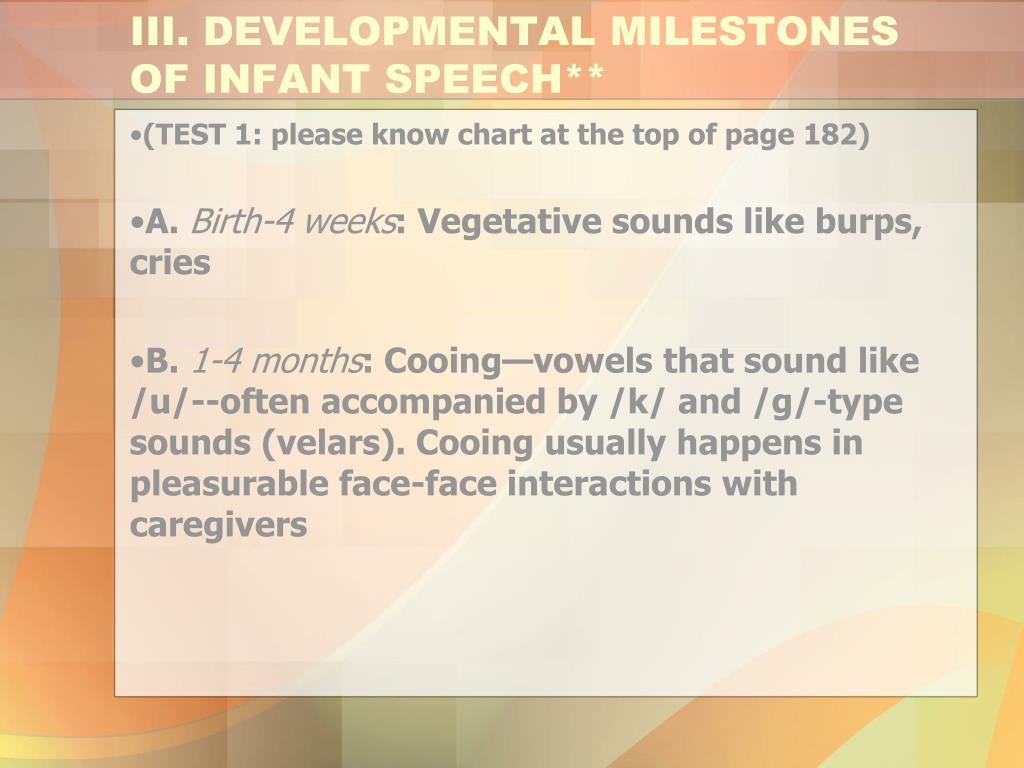 III. DEVELOPMENTAL MILESTONES OF INFANT SPEECH**

•(TEST 1: please know chart at the top of page 182)

•A. Birth-4 weeks: Vegetative sounds like burps, cries

•B. 1-4 months: Cooing—vowels that sound like /u/--often accompanied by /k/ and /g/-type sounds (velars). Cooing usually happens in pleasurable face-face interactions with caregivers